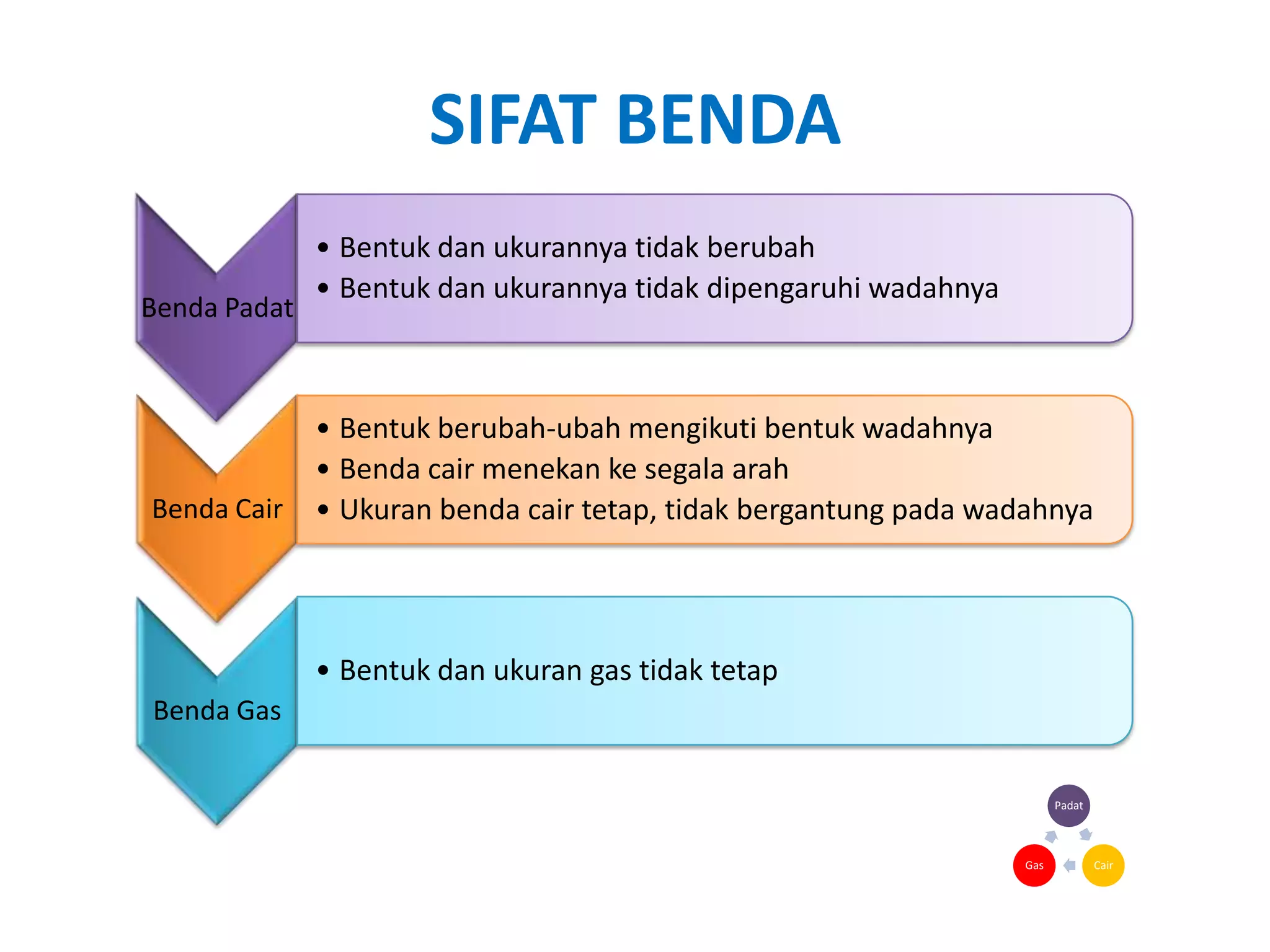 SIFAT BENDA

Benda Padat

• Bentuk dan ukurannya tidak berubah
• Bentuk dan ukurannya tidak dipengaruhi wadahnya

Benda Cair

• Bentuk berubah-ubah mengikuti bentuk wadahnya
• Benda cair menekan ke segala arah
• Ukuran benda cair tetap, tidak bergantung pada wadahnya

Benda Gas

• Bentuk dan ukuran gas tidak tetap

Padat
Gas
Cair